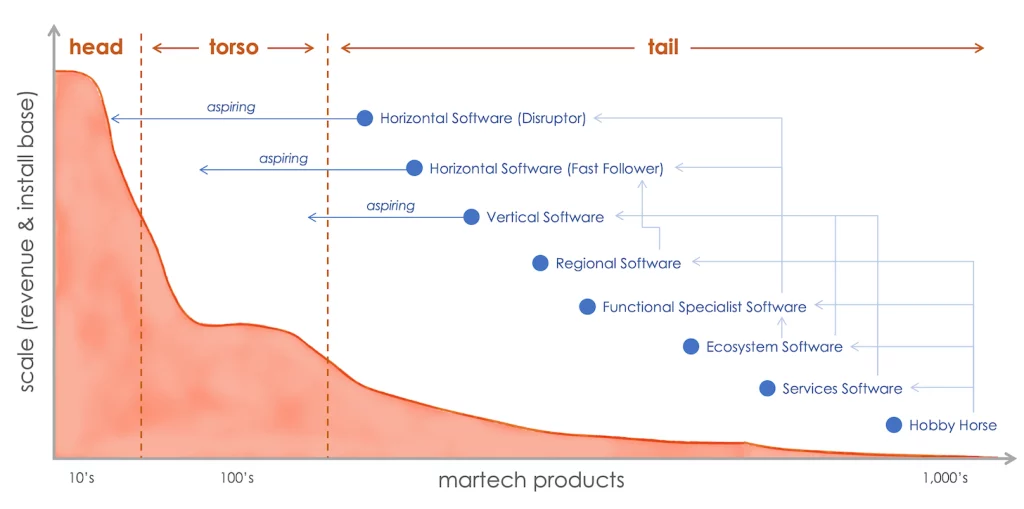 head torso tail

scale (revenue & install base)

aspiring
Horizontal Software (Disruptor)
aspiring
Horizontal Software (Fast Follower)
aspiring
Vertical Software
Regional Software
Functional Specialist Software
Ecosystem Software
Services Software
Hobby Horse

10's 100's martech products 1,000's